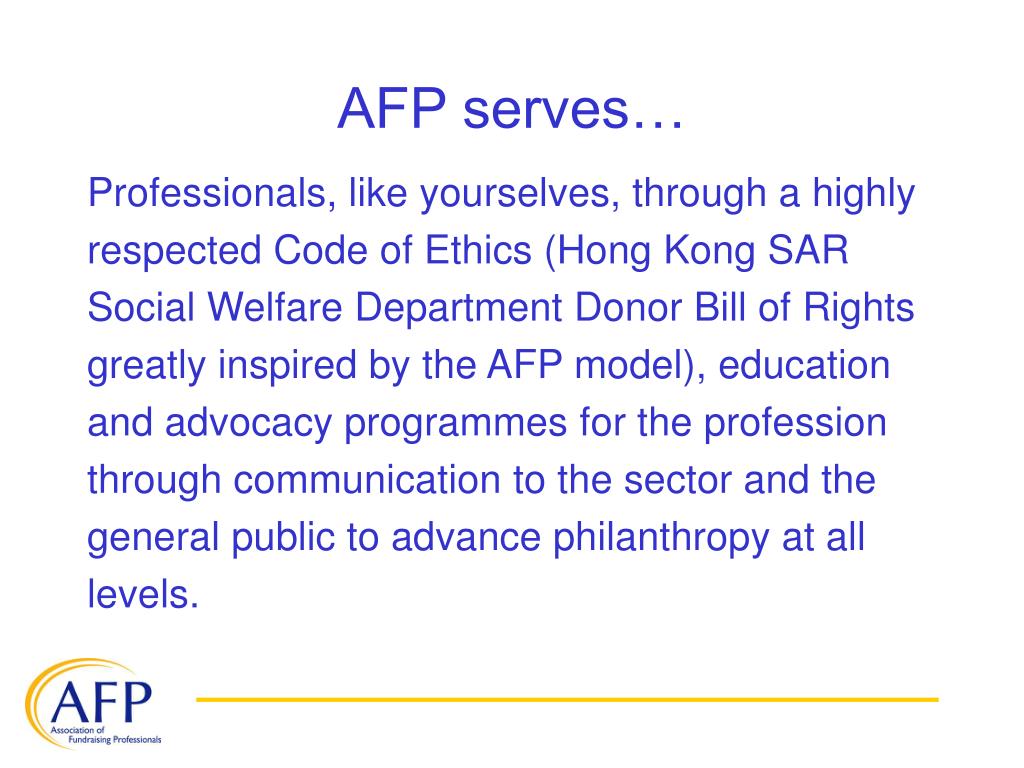 AFP serves…

Professionals, like yourselves, through a highly respected Code of Ethics (Hong Kong SAR Social Welfare Department Donor Bill of Rights greatly inspired by the AFP model), education and advocacy programmes for the profession through communication to the sector and the general public to advance philanthropy at all levels.

AFP
Association of Fundraising Professionals